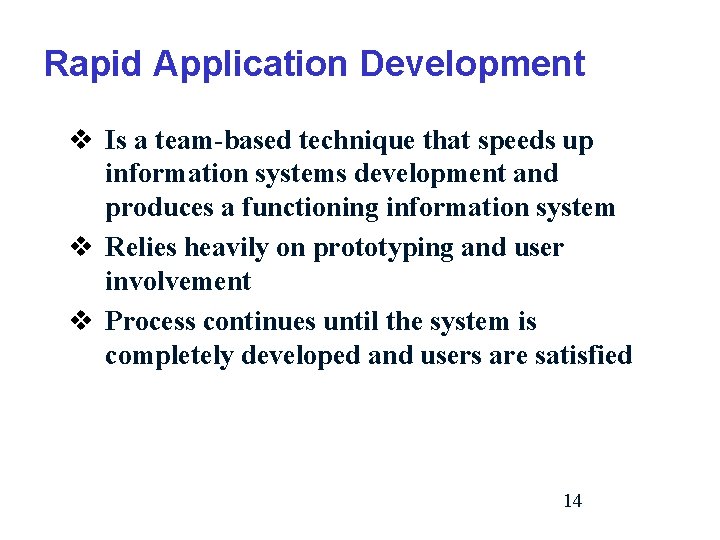 Rapid Application Development

❖ Is a team-based technique that speeds up information systems development and produces a functioning information system

❖ Relies heavily on prototyping and user involvement

❖ Process continues until the system is completely developed and users are satisfied

14